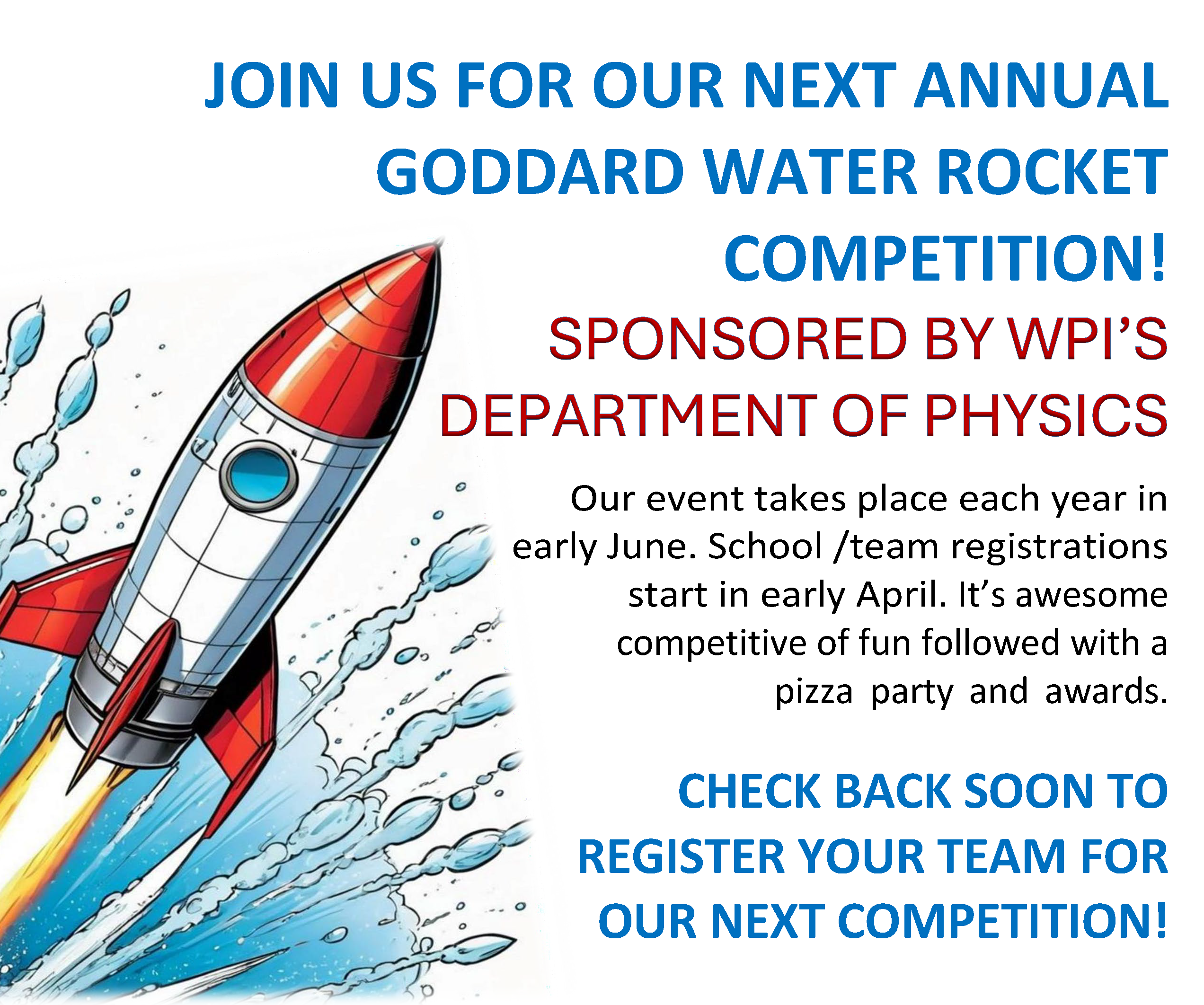 JOIN US FOR OUR NEXT ANNUAL GODDARD WATER ROCKET COMPETITION!

SPONSORED BY WPI'S DEPARTMENT OF PHYSICS

Our event takes place each year in early June. School /team registrations start in early April. It's awesome competitive of fun followed with a pizza party and awards.

CHECK BACK SOON TO REGISTER YOUR TEAM FOR OUR NEXT COMPETITION!